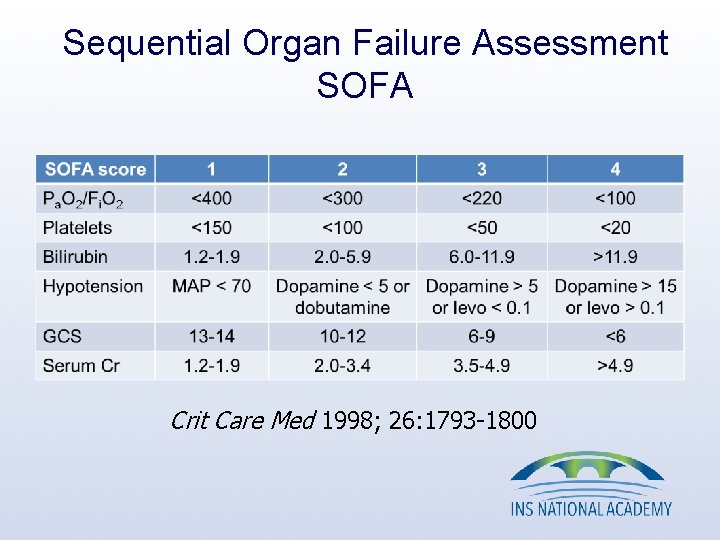 Sequential Organ Failure Assessment SOFA

| SOFA score | 1 | 2 | 3 | 4 |
|---|---|---|---|---|
| $P_aO_2/F_iO_2$ | <400 | <300 | <220 | <100 |
| Platelets | <150 | <100 | <50 | <20 |
| Bilirubin | 1.2-1.9 | 2.0-5.9 | 6.0-11.9 | >11.9 |
| Hypotension | MAP < 70 | Dopamine < 5 or dobutamine | Dopamine > 5 or levo < 0.1 | Dopamine > 15 or levo > 0.1 |
| GCS | 13-14 | 10-12 | 6-9 | <6 |
| Serum Cr | 1.2-1.9 | 2.0-3.4 | 3.5-4.9 | >4.9 |

Crit Care Med 1998; 26:1793-1800

INS NATIONAL ACADEMY